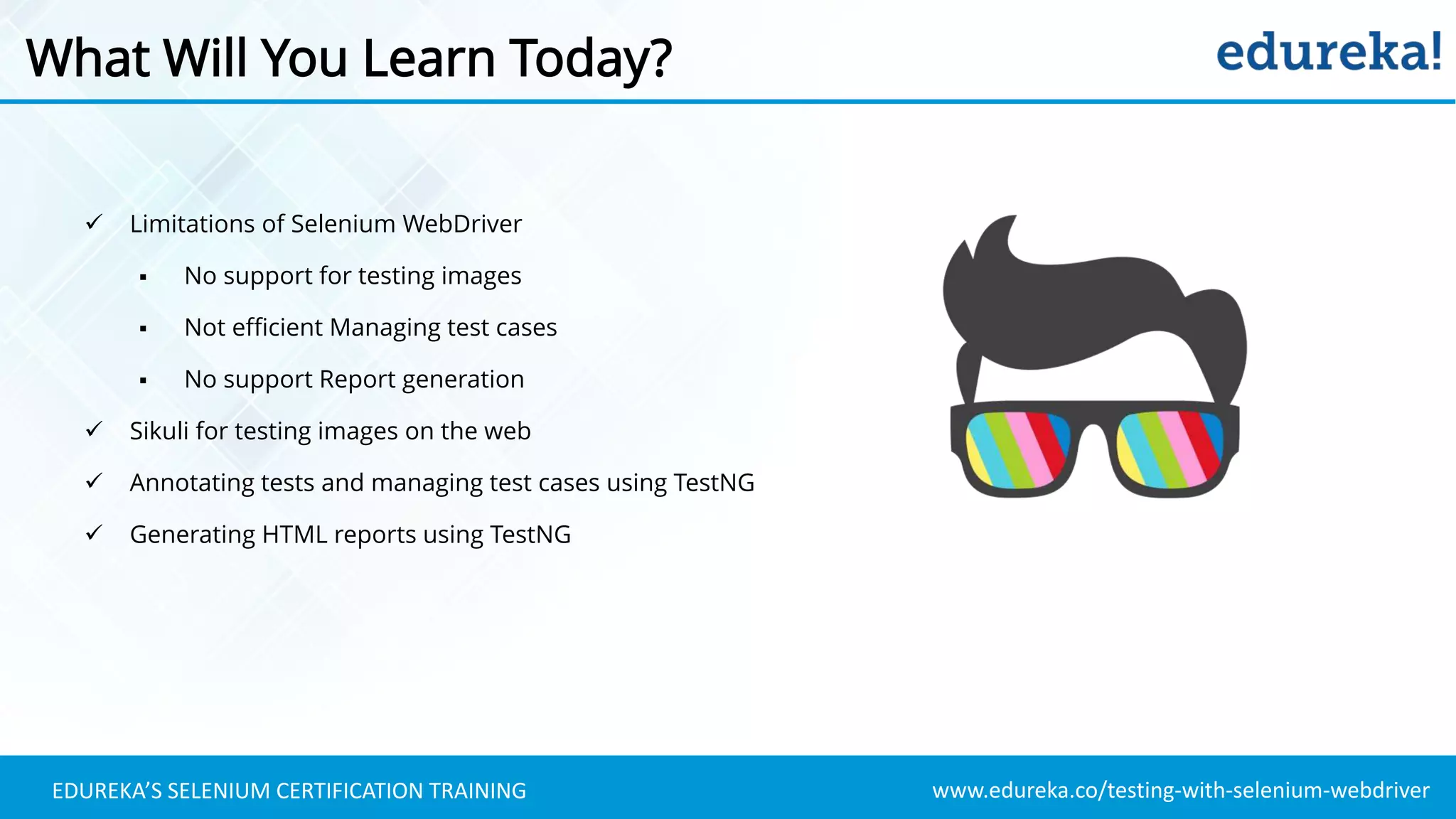 What Will You Learn Today?

edureka!

✓ Limitations of Selenium WebDriver

▪ No support for testing images

▪ Not efficient Managing test cases

▪ No support Report generation

✓ Sikuli for testing images on the web

✓ Annotating tests and managing test cases using TestNG

✓ Generating HTML reports using TestNG

EDUREKA'S SELENIUM CERTIFICATION TRAINING

www.edureka.co/testing-with-selenium-webdriver